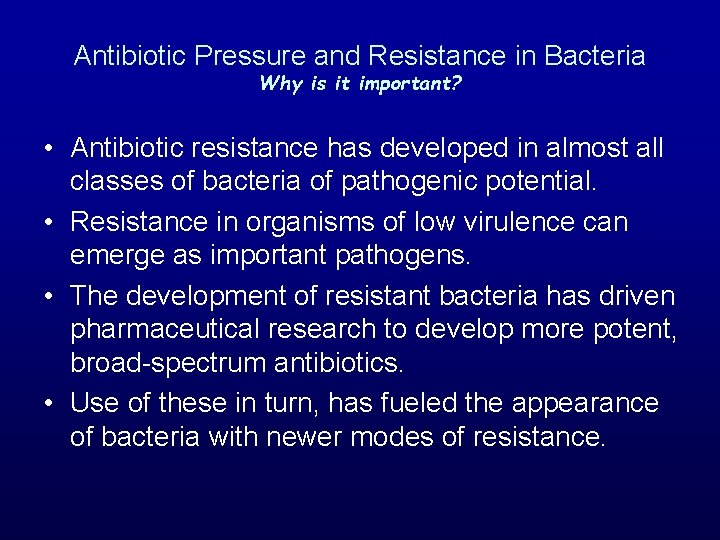 Antibiotic Pressure and Resistance in Bacteria
Why is it important?

• Antibiotic resistance has developed in almost all classes of bacteria of pathogenic potential.

• Resistance in organisms of low virulence can emerge as important pathogens.

• The development of resistant bacteria has driven pharmaceutical research to develop more potent, broad-spectrum antibiotics.

• Use of these in turn, has fueled the appearance of bacteria with newer modes of resistance.